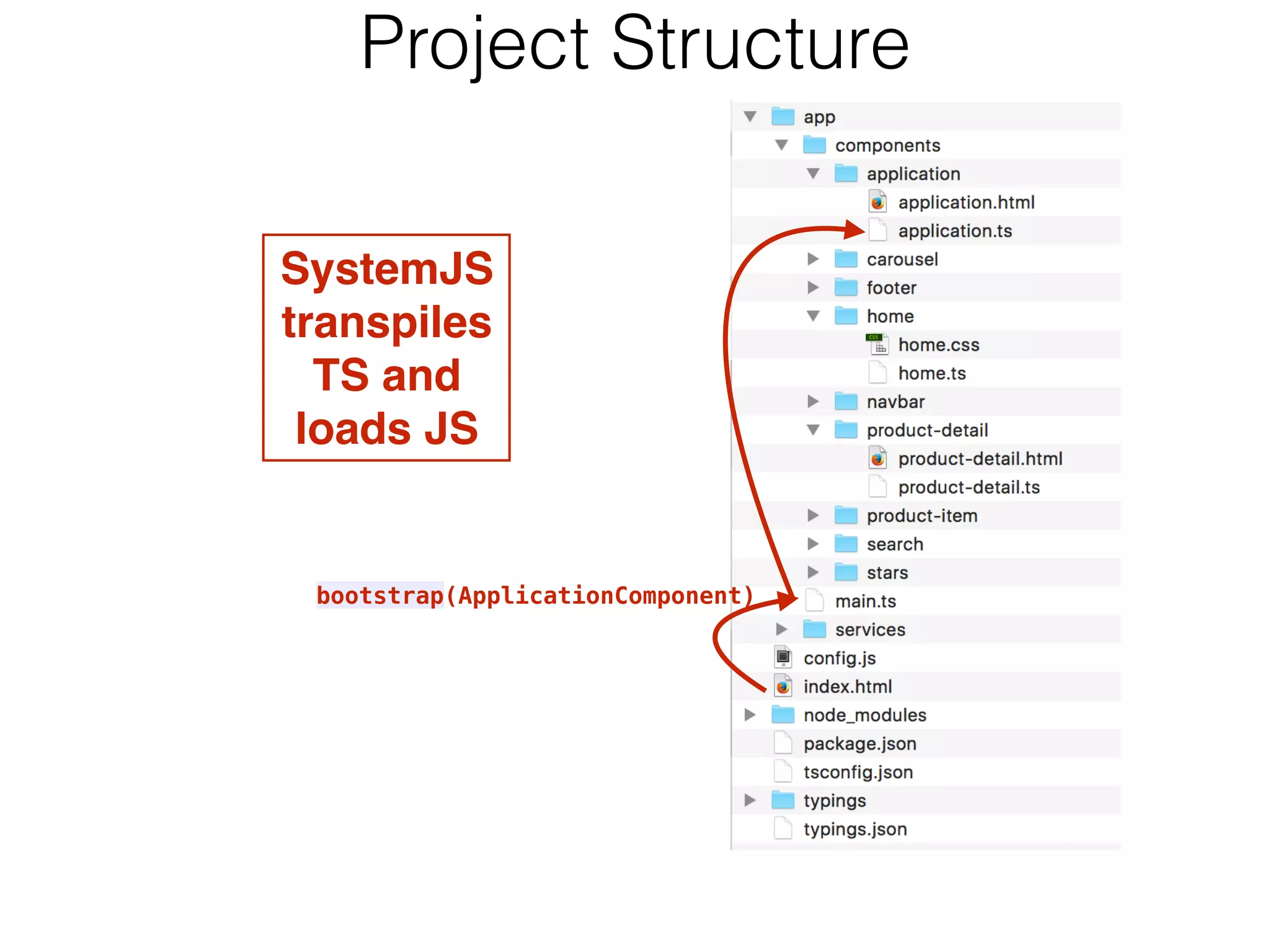 Project Structure

SystemJS transpiles TS and loads JS

bootstrap(ApplicationComponent)

app
components
application
application.html
application.ts
carousel
footer
home
home.css
home.ts
navbar
product-detail
product-detail.html
product-detail.ts
product-item
search
stars
main.ts
services
config.js
index.html
node_modules
package.json
tsconfig.json
typings
typings.json